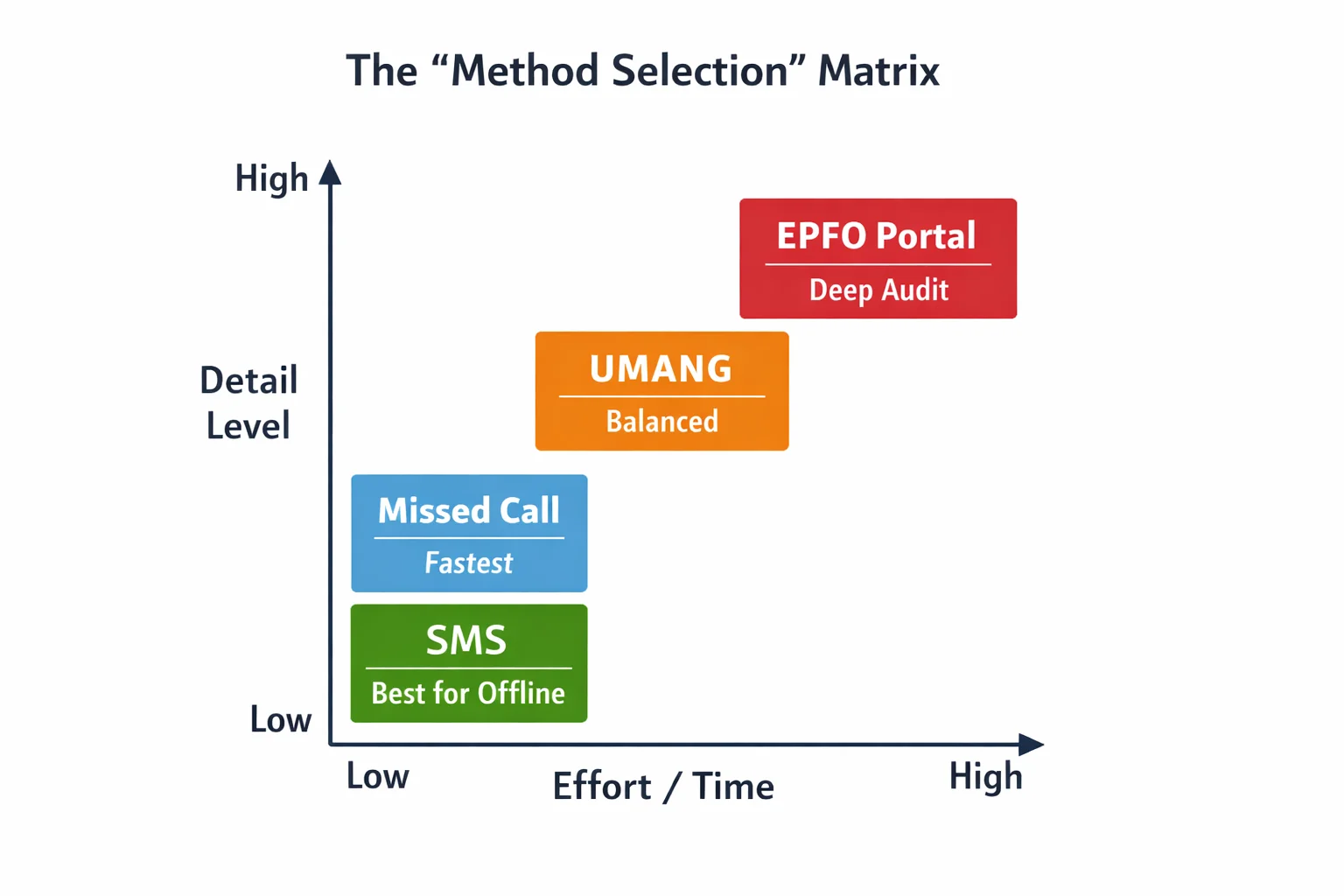 The “Method Selection” Matrix

High

Detail Level

Low

EPFO Portal
Deep Audit

UMANG
Balanced

Missed Call
Fastest

SMS
Best for Offline

Low

Effort / Time

High